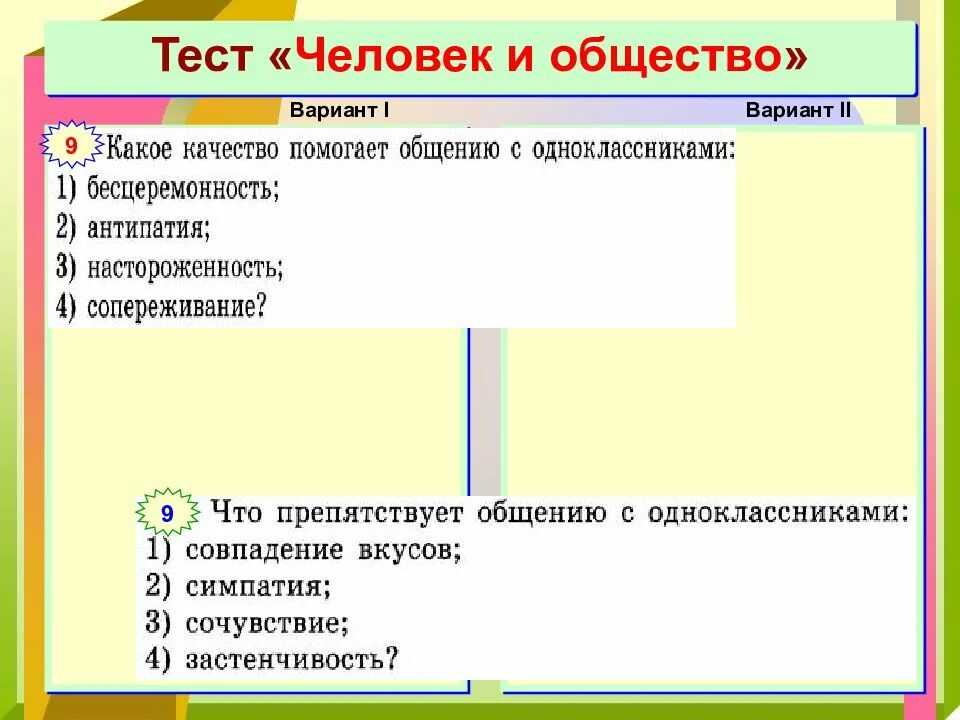 Тест «Человек и общество»

Вариант I

Вариант II

9 Какое качество помогает общению с одноклассниками:
1) бесцеремонность;
2) антипатия;
3) настороженность;
4) сопереживание?

9 Что препятствует общению с одноклассниками:
1) совпадение вкусов;
2) симпатия;
3) сочувствие;
4) застенчивость?